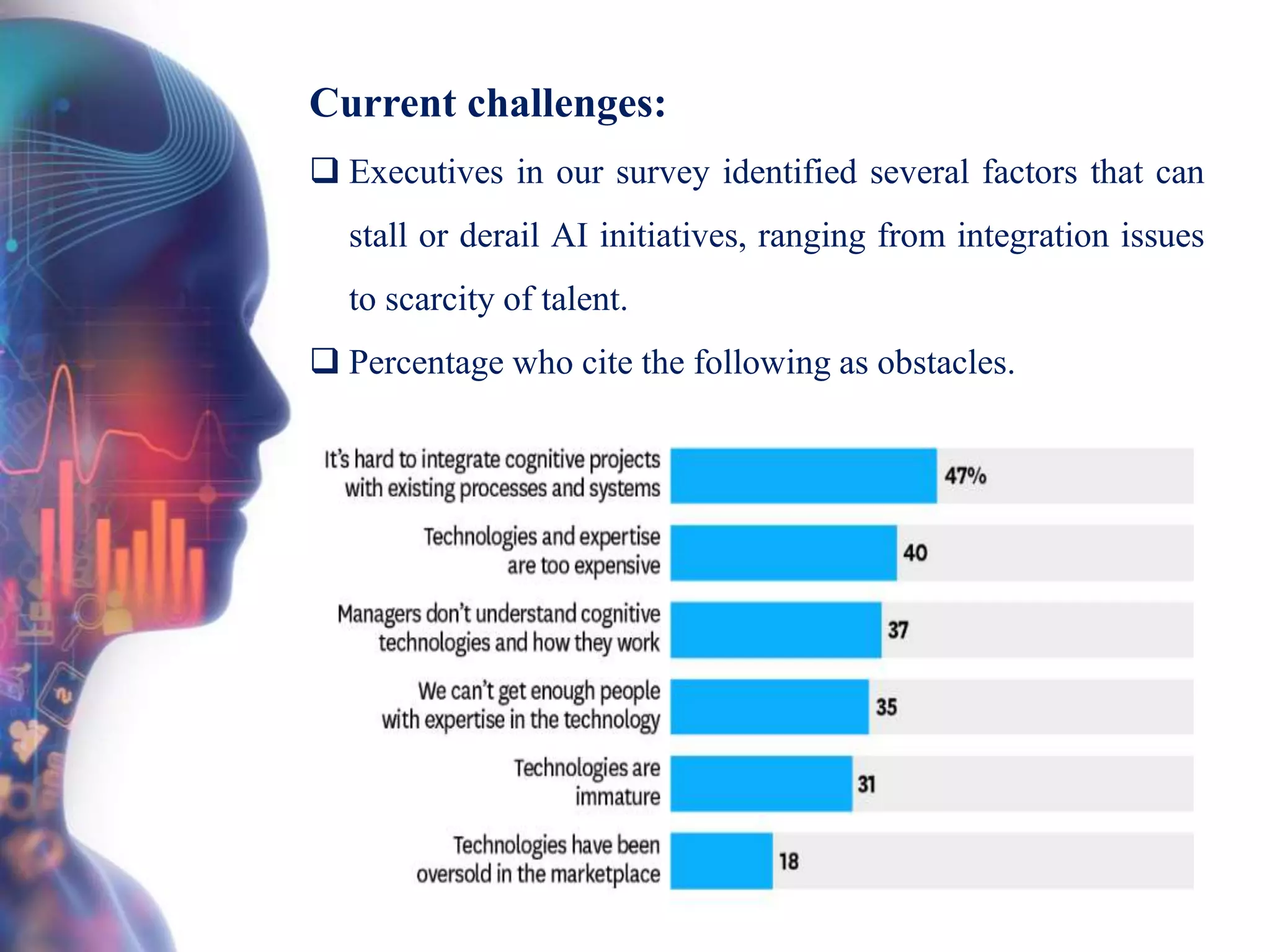 Current challenges:

❑ Executives in our survey identified several factors that can stall or derail AI initiatives, ranging from integration issues to scarcity of talent.

❑ Percentage who cite the following as obstacles.

It's hard to integrate cognitive projects with existing processes and systems 47%

Technologies and expertise are too expensive 40

Managers don't understand cognitive technologies and how they work 37

We can't get enough people with expertise in the technology 35

Technologies are immature 31

Technologies have been oversold in the marketplace 18